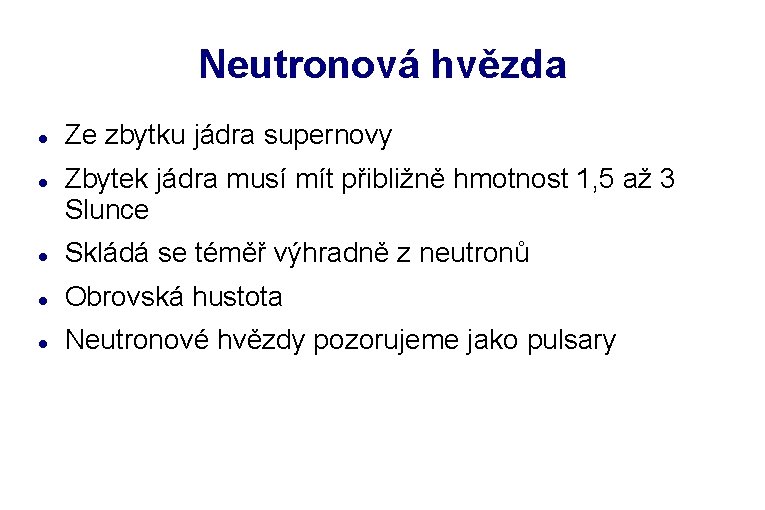 Neutronová hvězda

- Ze zbytku jádra supernovy
- Zbytek jádra musí mít přibližně hmotnost 1,5 až 3 Slunce
- Skládá se téměř výhradně z neutronů
- Obrovská hustota
- Neutronové hvězdy pozorujeme jako pulsary